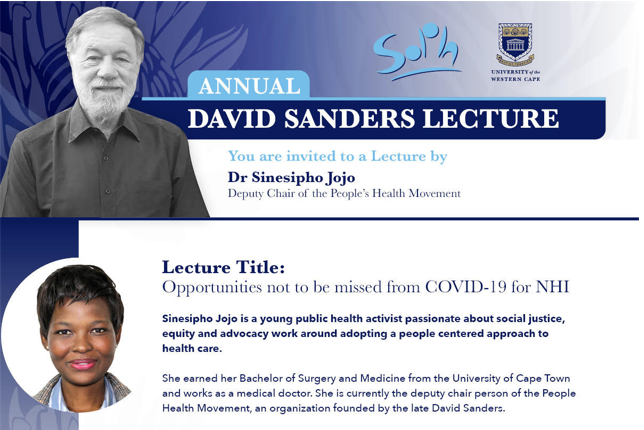 Soph

UNIVERSITY of the WESTERN CAPE

ANNUAL
DAVID SANDERS LECTURE

You are invited to a Lecture by
Dr Sinesipho Jojo
Deputy Chair of the People's Health Movement

Lecture Title:
Opportunities not to be missed from COVID-19 for NHI

Sinesipho Jojo is a young public health activist passionate about social justice, equity and advocacy work around adopting a people centered approach to health care.

She earned her Bachelor of Surgery and Medicine from the University of Cape Town and works as a medical doctor. She is currently the deputy chair person of the People Health Movement, an organization founded by the late David Sanders.